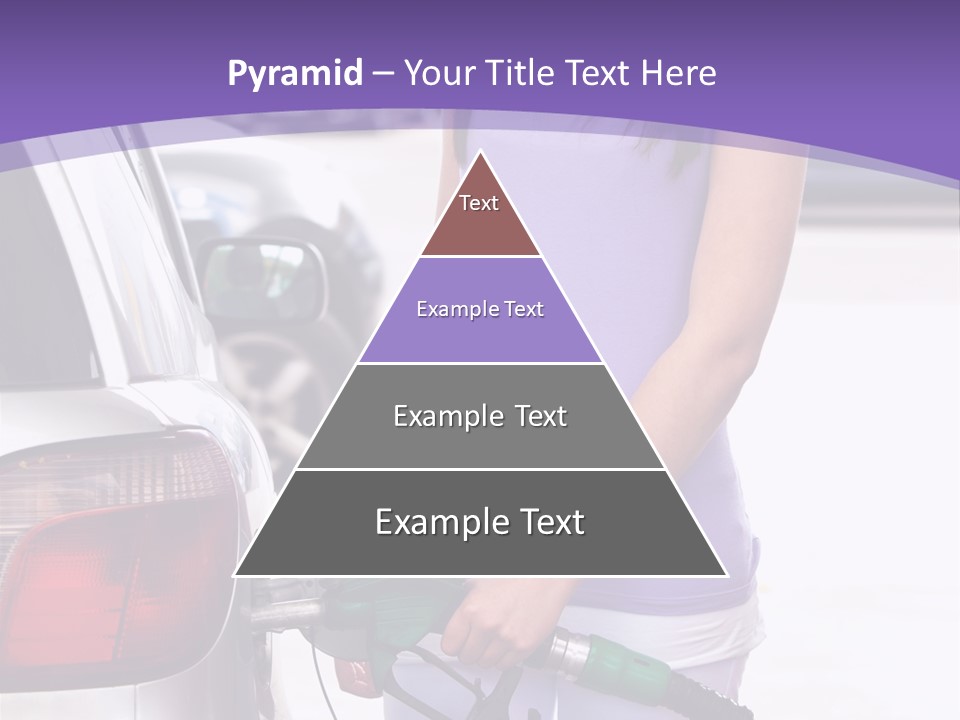 Pyramid – Your Title Text Here

Text

Example Text

Example Text

Example Text